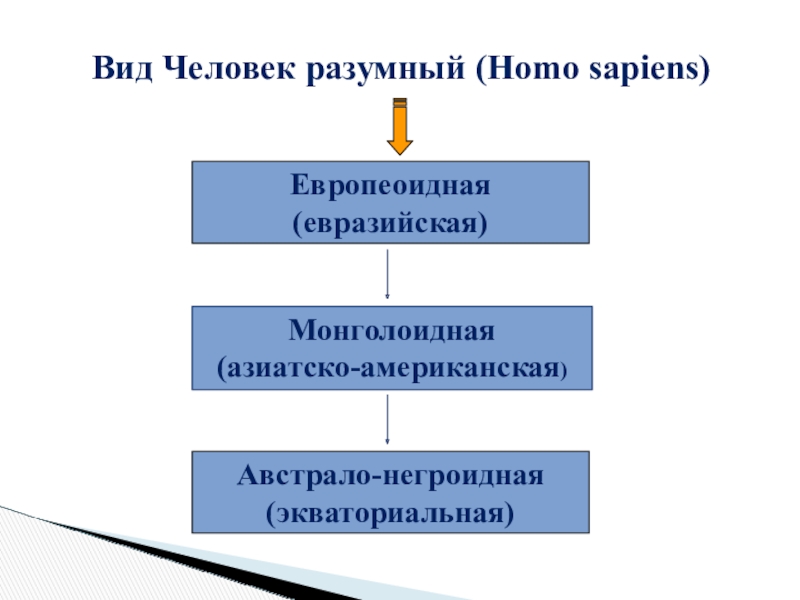 Вид Человек разумный (Homo sapiens)

Европеоидная
(евразийская)

Монголоидная
(азиатско-американская)

Австрало-негроидная
(экваториальная)